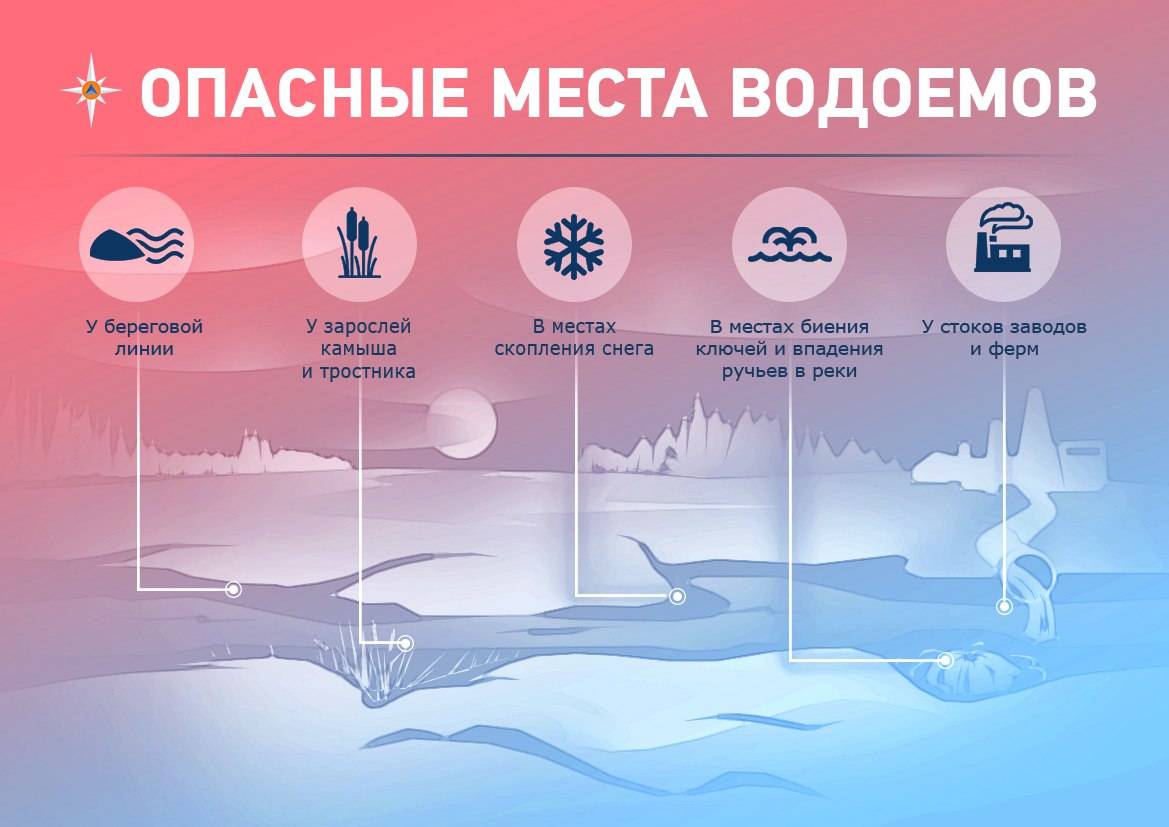 ОПАСНЫЕ МЕСТА ВОДОЕМОВ

У береговой линии

У зарослей камыша и тростника

В местах скопления снега

В местах биения ключей и впадения ручьев в реки

У стоков заводов и ферм